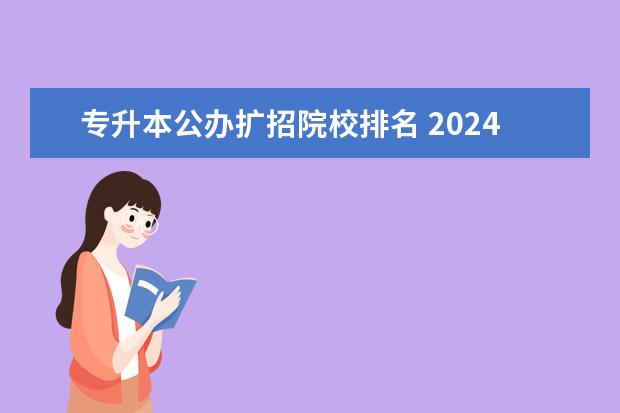 专升本公办扩招院校排名 2024